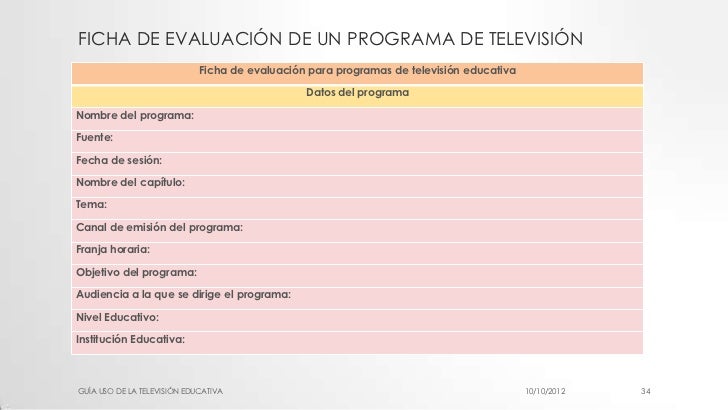 FICHA DE EVALUACIÓN DE UN PROGRAMA DE TELEVISIÓN

| Ficha de evaluación para programas de televisión educativa |
|---|
| Datos del programa |
| Nombre del programa: |
| Fuente: |
| Fecha de sesión: |
| Nombre del capítulo: |
| Tema: |
| Canal de emisión del programa: |
| Franja horaria: |
| Objetivo del programa: |
| Audiencia a la que se dirige el programa: |
| Nivel Educativo: |
| Institución Educativa: |

GUÍA USO DE LA TELEVISIÓN EDUCATIVA 10/10/2012 34